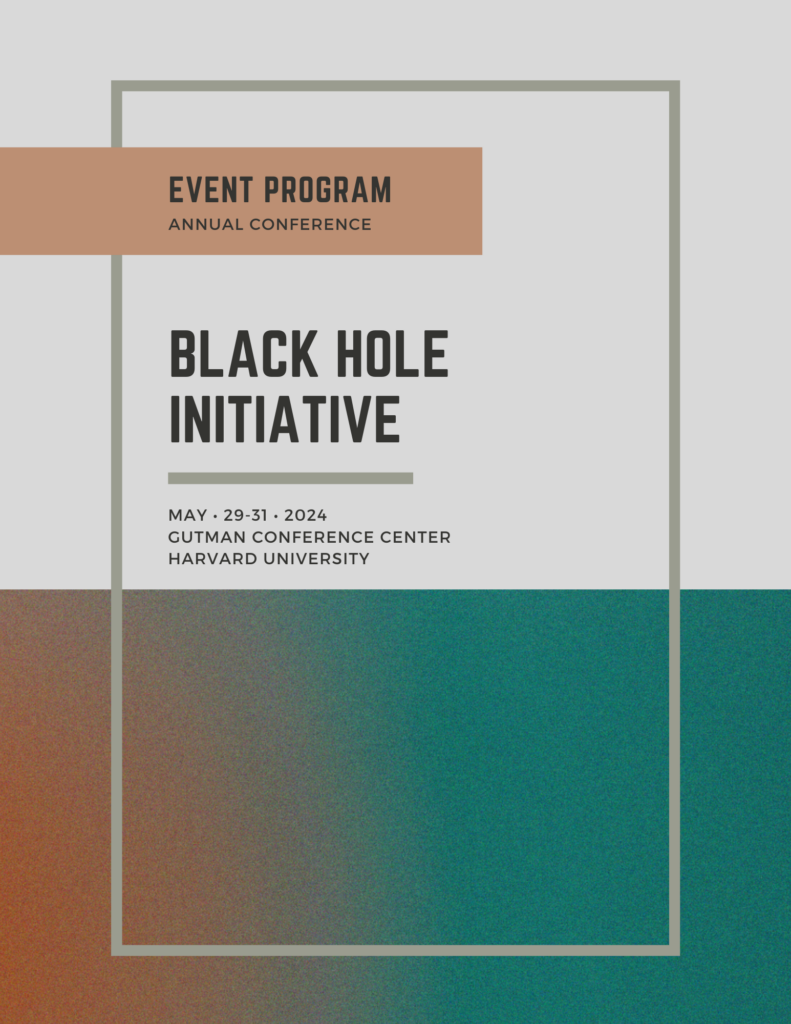 EVENT PROGRAM
ANNUAL CONFERENCE

BLACK HOLE INITIATIVE

MAY • 29-31 • 2024
GUTMAN CONFERENCE CENTER
HARVARD UNIVERSITY